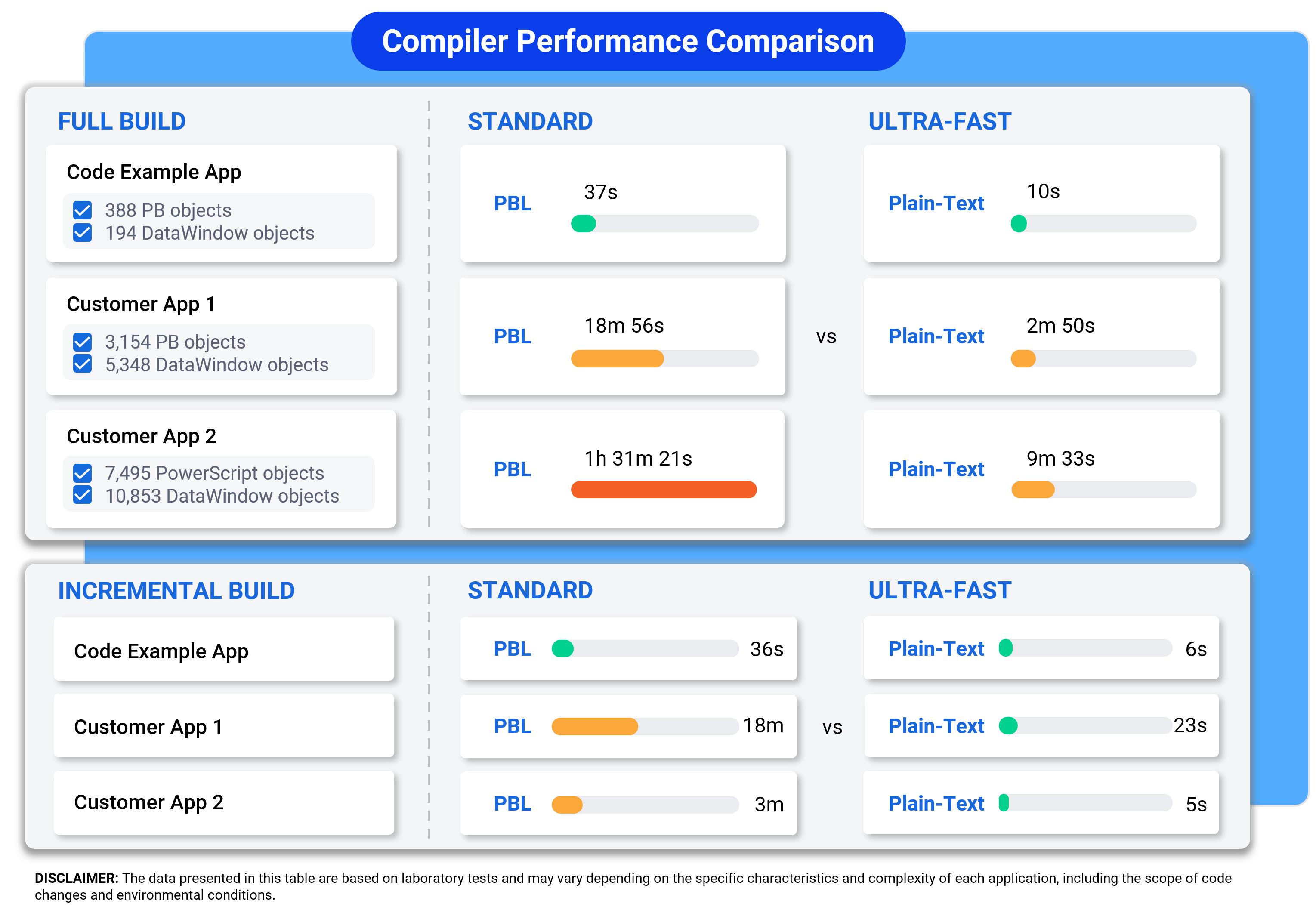 Compiler Performance Comparison

FULL BUILD

Code Example App
388 PB objects
194 DataWindow objects

Customer App 1
3,154 PB objects
5,348 DataWindow objects

Customer App 2
7,495 PowerScript objects
10,853 DataWindow objects

STANDARD

PBL 37s

PBL 18m 56s

PBL 1h 31m 21s

vs

ULTRA-FAST

Plain-Text 10s

Plain-Text 2m 50s

Plain-Text 9m 33s

INCREMENTAL BUILD

Code Example App

Customer App 1

Customer App 2

STANDARD

PBL 36s

PBL 18m

PBL 3m

vs

ULTRA-FAST

Plain-Text 6s

Plain-Text 23s

Plain-Text 5s

DISCLAIMER: The data presented in this table are based on laboratory tests and may vary depending on the specific characteristics and complexity of each application, including the scope of code changes and environmental conditions.